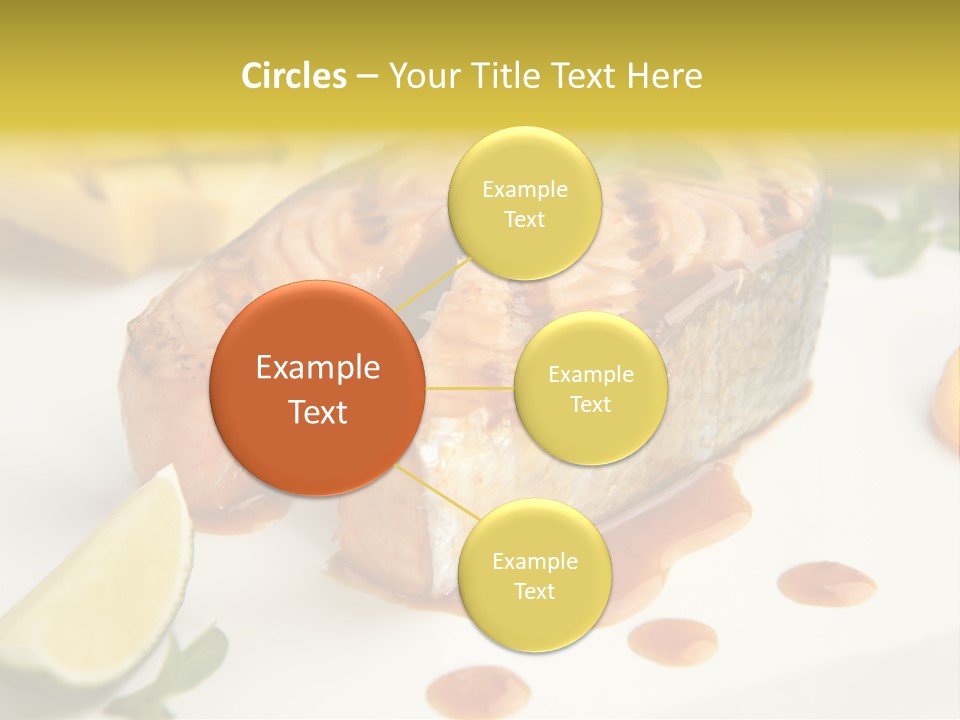 Circles – Your Title Text Here

Example Text

Example Text

Example Text

Example Text